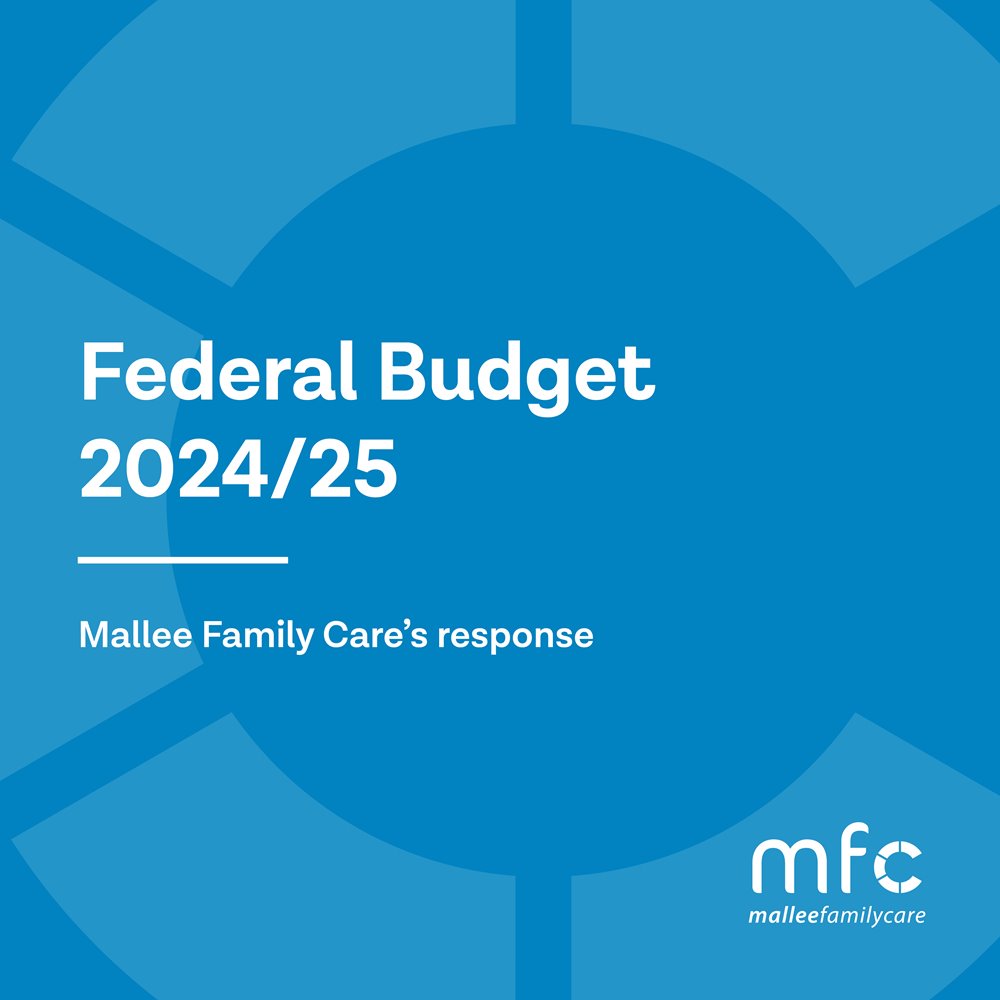 Federal Budget 2024/25

Mallee Family Care's response

mfc
malleefamilycare